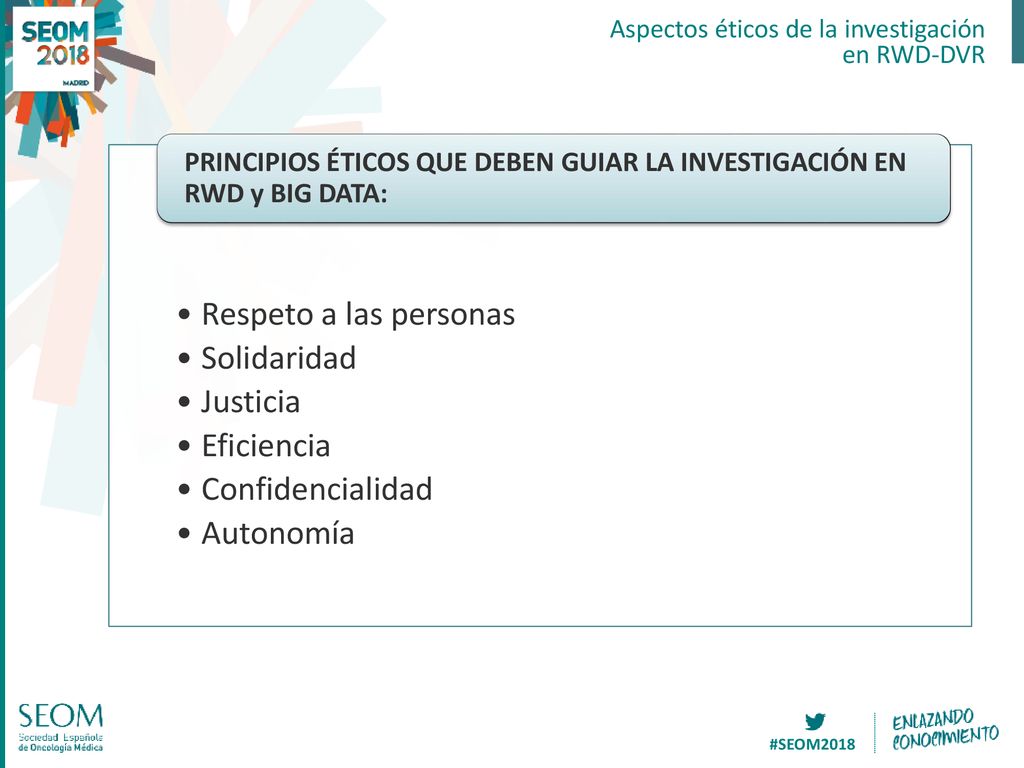 SEOM 2018 MADRID

Aspectos éticos de la investigación en RWD-DVR

PRINCIPIOS ÉTICOS QUE DEBEN GUIAR LA INVESTIGACIÓN EN RWD y BIG DATA:

• Respeto a las personas
• Solidaridad
• Justicia
• Eficiencia
• Confidencialidad
• Autonomía

SEOM Sociedad Española de Oncología Médica

#SEOM2018

ENLAZANDO CONOCIMIENTO